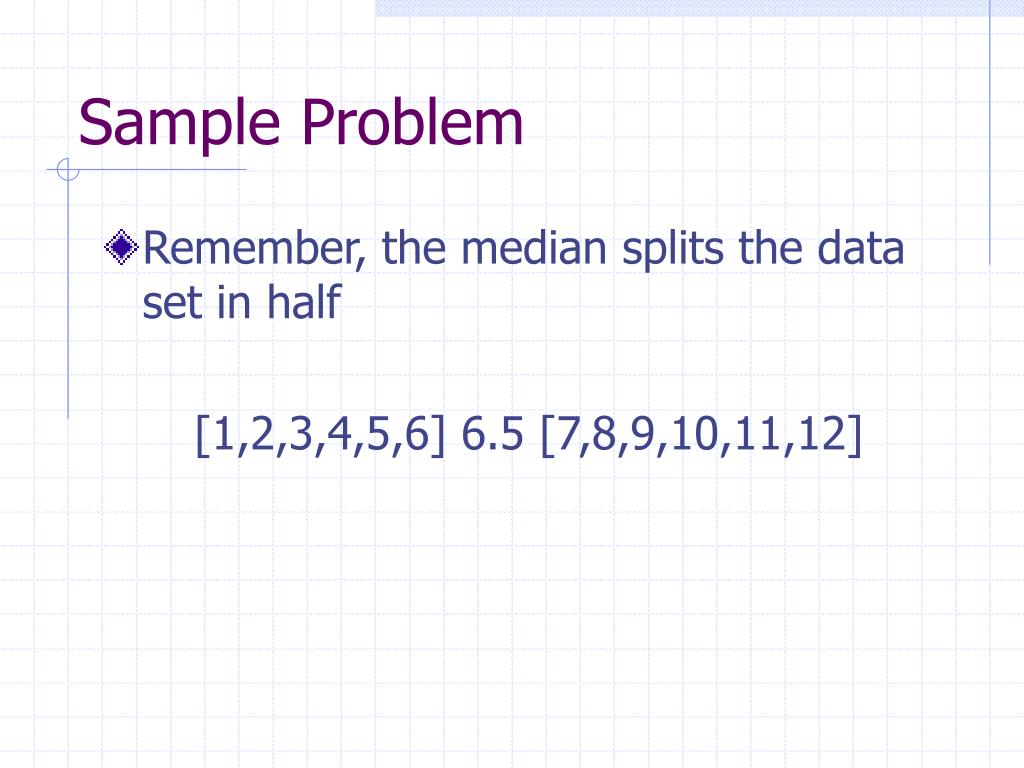 Sample Problem

Remember, the median splits the data set in half

[1,2,3,4,5,6] 6.5 [7,8,9,10,11,12]